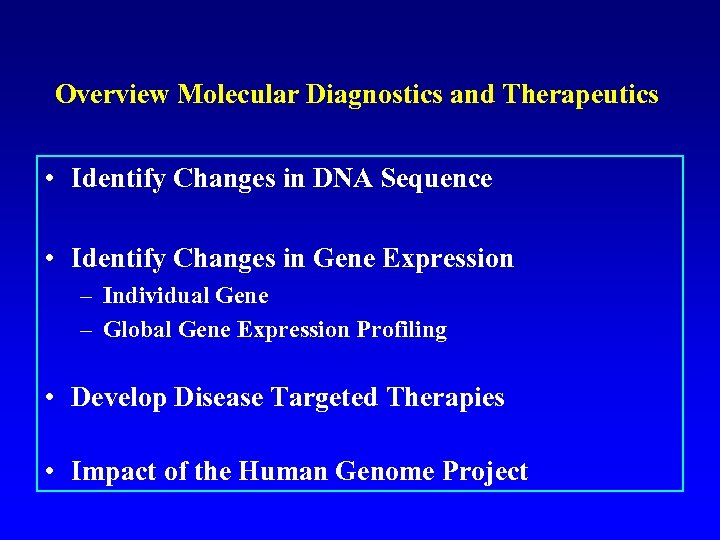 Overview Molecular Diagnostics and Therapeutics

• Identify Changes in DNA Sequence

• Identify Changes in Gene Expression
– Individual Gene
– Global Gene Expression Profiling

• Develop Disease Targeted Therapies

• Impact of the Human Genome Project